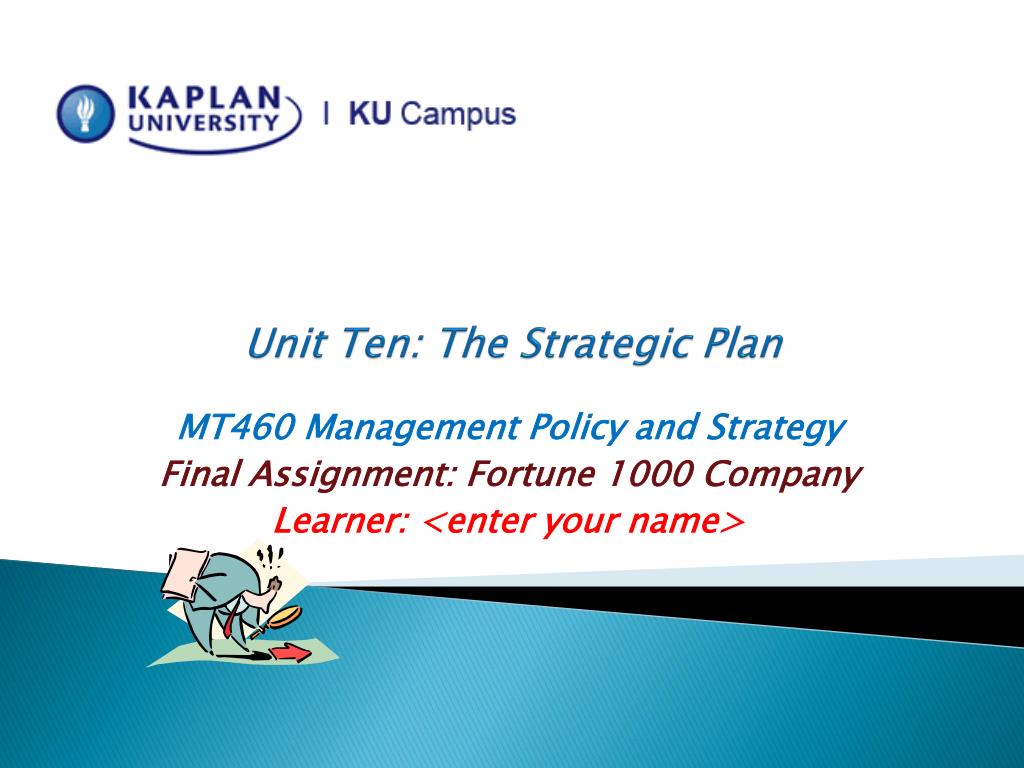 KAPLAN UNIVERSITY | KU Campus

Unit Ten: The Strategic Plan

MT460 Management Policy and Strategy
Final Assignment: Fortune 1000 Company
Learner: <enter your name>